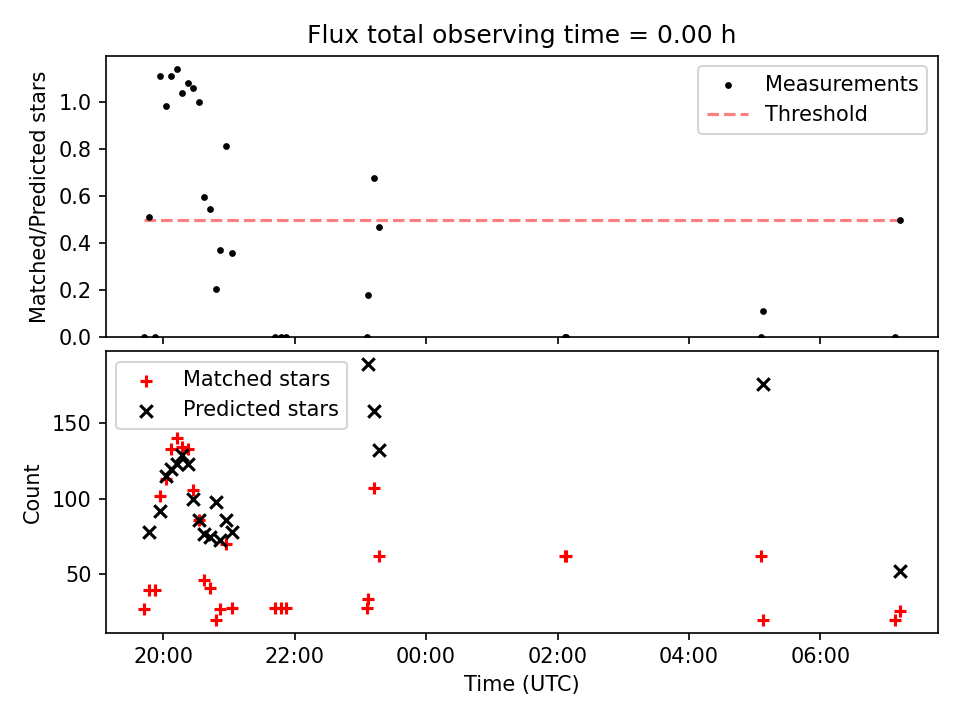 Flux total observing time = 0.00 h

Matched/Predicted stars

1.0
0.8
0.6
0.4
0.2
0.0

Measurements
Threshold

Count

150
100
50

Matched stars
Predicted stars

20:00
22:00
00:00
02:00
04:00
06:00

Time (UTC)